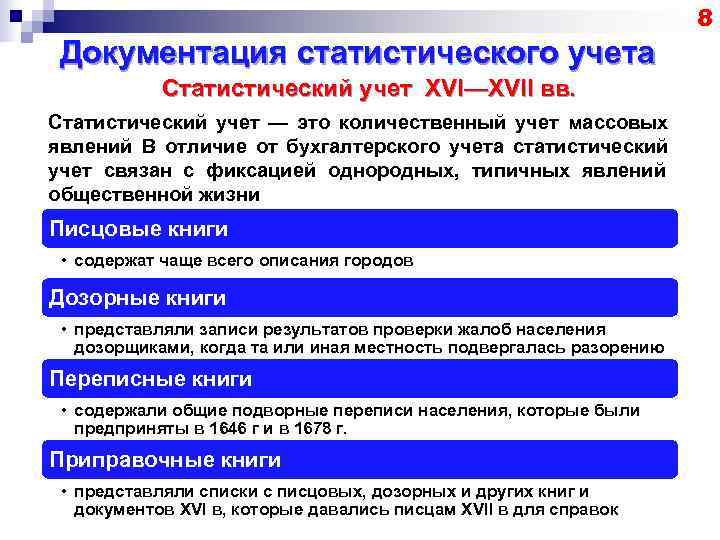 8

Документация статистического учета

Статистический учет XVI—XVII вв.

Статистический учет — это количественный учет массовых явлений В отличие от бухгалтерского учета статистический учет связан с фиксацией однородных, типичных явлений общественной жизни

Писцовые книги

• содержат чаще всего описания городов

Дозорные книги

• представляли записи результатов проверки жалоб населения дозорщиками, когда та или иная местность подвергалась разорению

Переписные книги

• содержали общие подворные переписи населения, которые были предприняты в 1646 г и в 1678 г.

Приправочные книги

• представляли списки с писцовых, дозорных и других книг и документов XVI в, которые давались писцам XVII в для справок